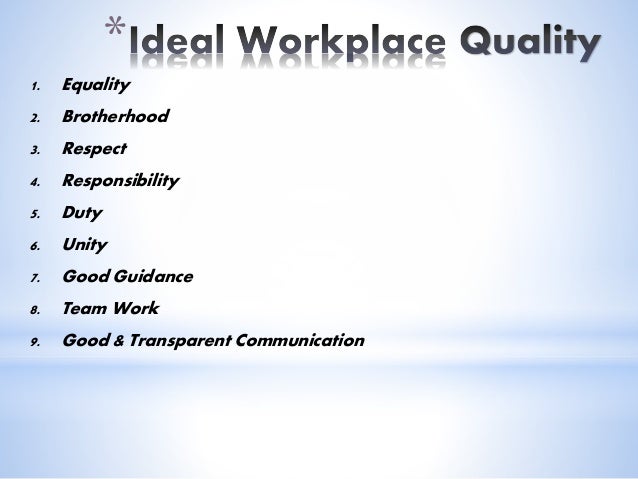 *Ideal Workplace Quality

1. Equality
2. Brotherhood
3. Respect
4. Responsibility
5. Duty
6. Unity
7. Good Guidance
8. Team Work
9. Good & Transparent Communication